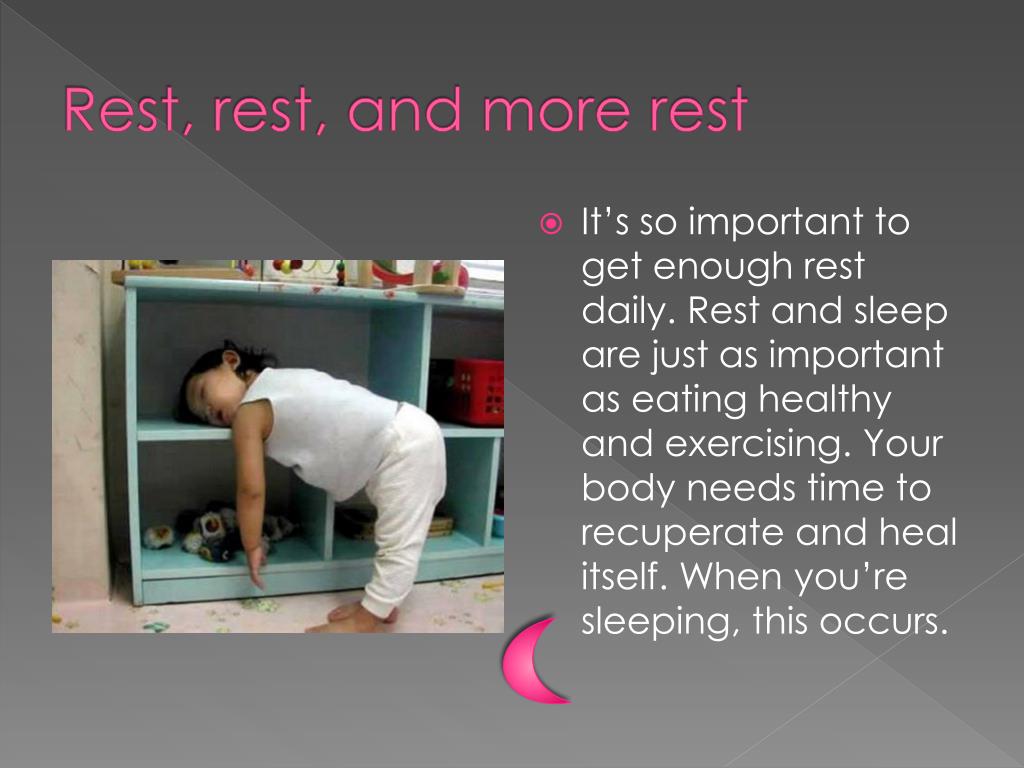 Rest, rest, and more rest

It’s so important to get enough rest daily. Rest and sleep are just as important as eating healthy and exercising. Your body needs time to recuperate and heal itself. When you’re sleeping, this occurs.